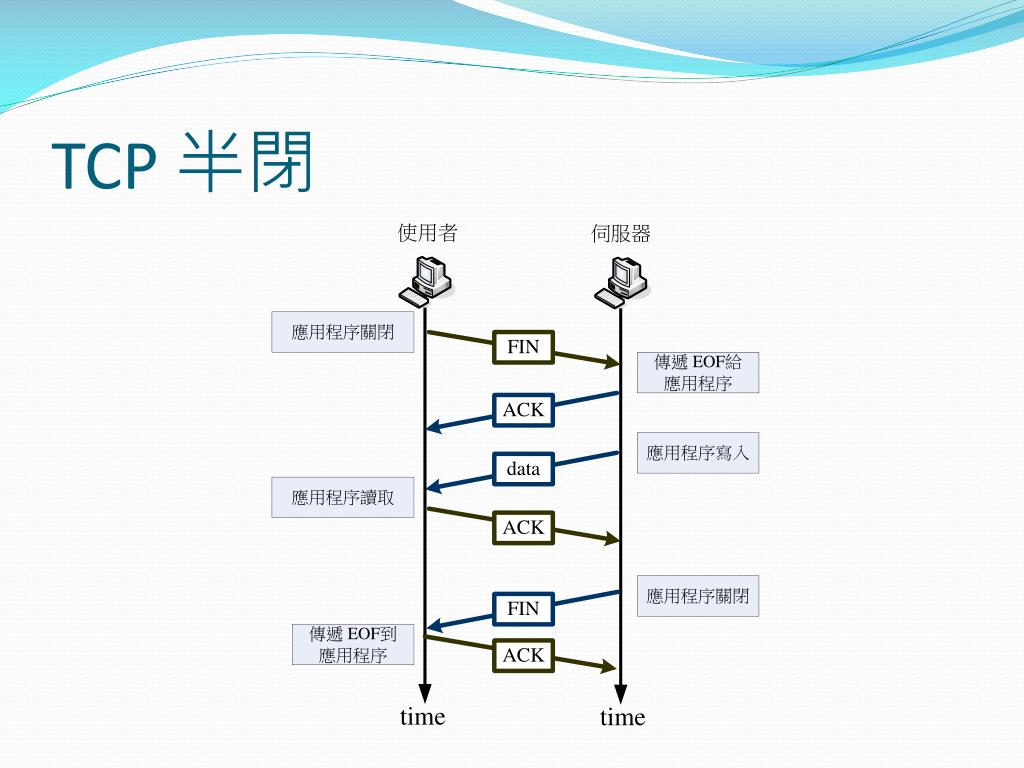 TCP 半閉

使用者

伺服器

應用程序關閉

FIN

傳遞 EOF給應用程序

ACK

應用程序寫入

data

應用程序讀取

ACK

應用程序關閉

FIN

傳遞 EOF到應用程序

ACK

time

time